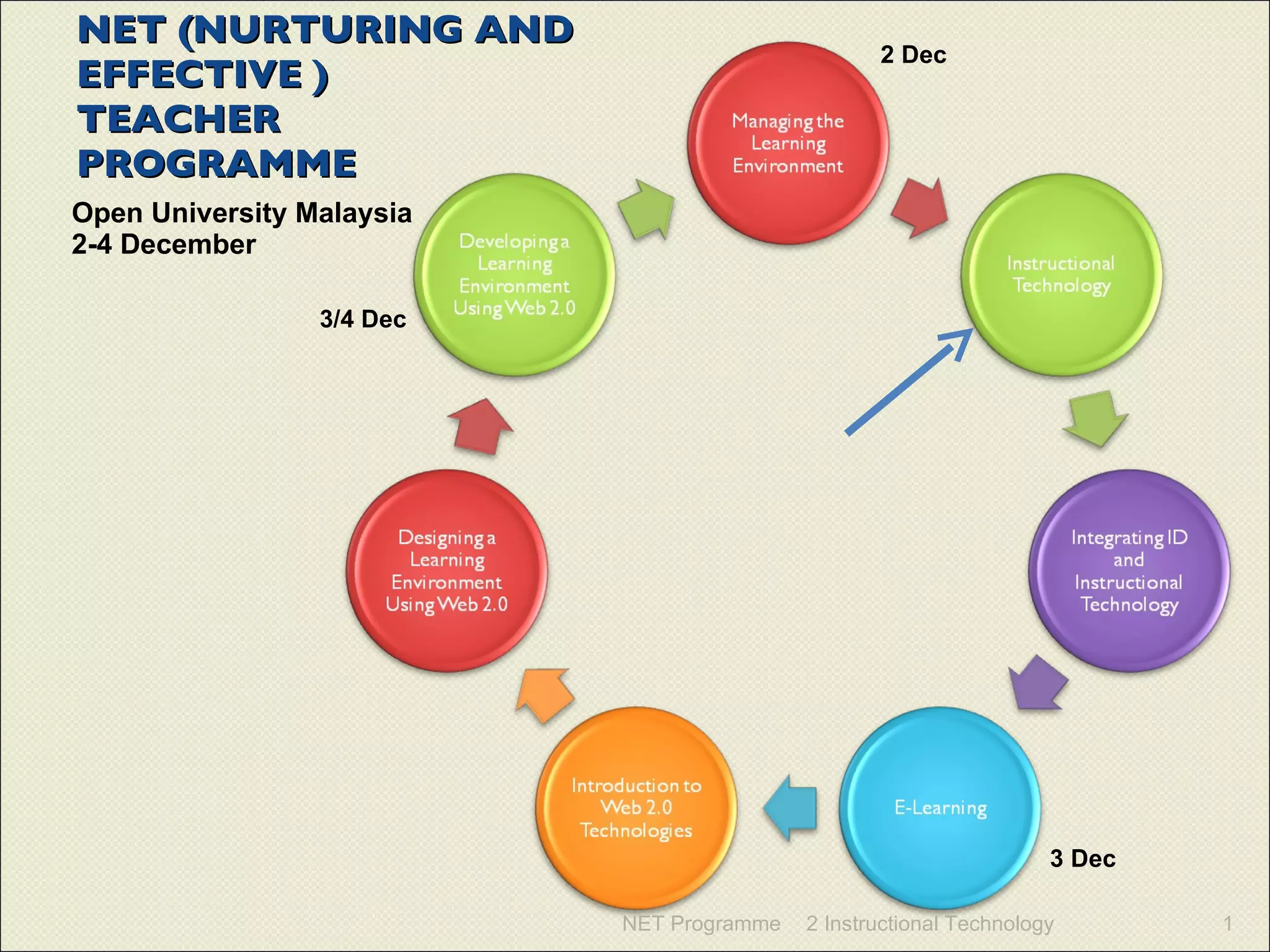 NET (NURTURING AND EFFECTIVE ) TEACHER PROGRAMME

Open University Malaysia
2-4 December

2 Dec

Managing the Learning Environment

Instructional Technology

Integrating ID and Instructional Technology

E-Learning

3 Dec

Introduction to Web 2.0 Technologies

Designing a Learning Environment Using Web 2.0

Developing a Learning Environment Using Web 2.0

3/4 Dec

NET Programme 2 Instructional Technology 1